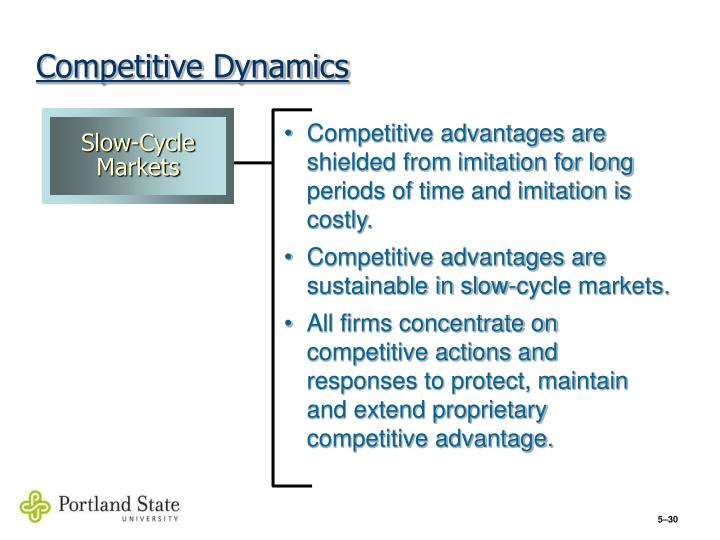 Competitive Dynamics

Slow-Cycle Markets

• Competitive advantages are shielded from imitation for long periods of time and imitation is costly.

• Competitive advantages are sustainable in slow-cycle markets.

• All firms concentrate on competitive actions and responses to protect, maintain and extend proprietary competitive advantage.

Portland State UNIVERSITY

5–30